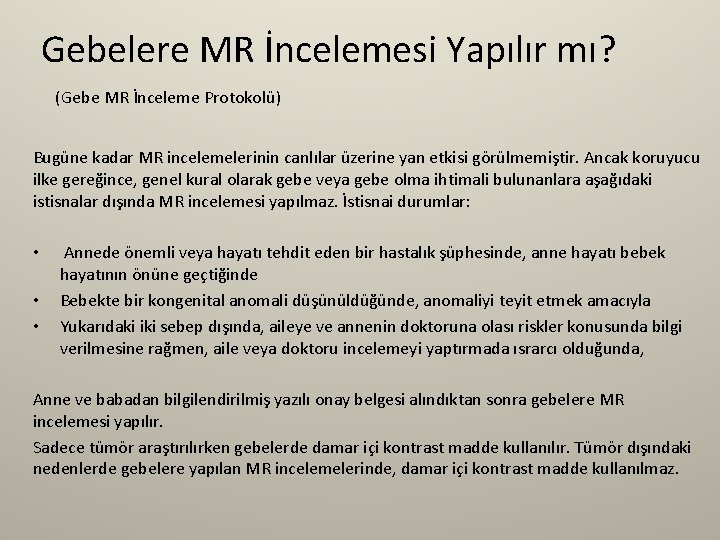 Gebelere MR İncelemesi Yapılır mı?

(Gebe MR İnceleme Protokolü)

Bugüne kadar MR incelemelerinin canlılar üzerine yan etkisi görülmemiştir. Ancak koruyucu ilke gereğince, genel kural olarak gebe veya gebe olma ihtimali bulunanlara aşağıdaki istisnalar dışında MR incelemesi yapılmaz. İstisnai durumlar:

• Annede önemli veya hayatı tehdit eden bir hastalık şüphesinde, anne hayatı bebek hayatının önüne geçtiğinde
• Bebekte bir kongenital anomali düşünüldüğünde, anomaliyi teyit etmek amacıyla
• Yukarıdaki iki sebep dışında, aileye ve annenin doktoruna olası riskler konusunda bilgi verilmesine rağmen, aile veya doktoru incelemeyi yaptırmada ısrarcı olduğunda,

Anne ve babadan bilgilendirilmiş yazılı onay belgesi alındıktan sonra gebelere MR incelemesi yapılır.
Sadece tümör araştırılırken gebelerde damar içi kontrast madde kullanılır. Tümör dışındaki nedenlerde gebelere yapılan MR incelemelerinde, damar içi kontrast madde kullanılmaz.